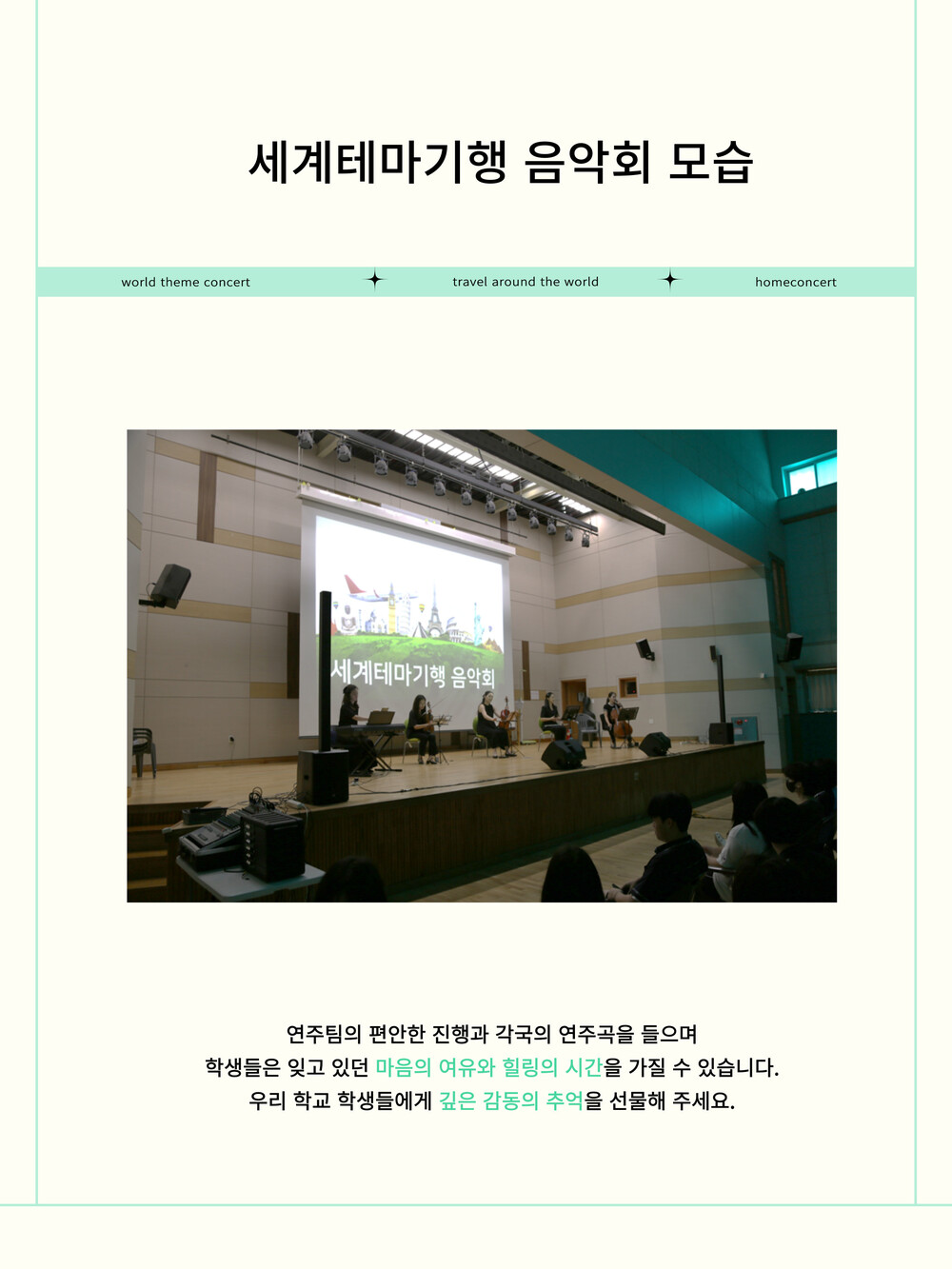 세계테마기행 음악회 모습

world theme concert

travel around the world

homeconcert

세계테마기행 음악회

연주팀의 편안한 진행과 각국의 연주곡을 들으며
학생들은 잊고 있던 마음의 여유와 힐링의 시간을 가질 수 있습니다.
우리 학교 학생들에게 깊은 감동의 추억을 선물해 주세요.